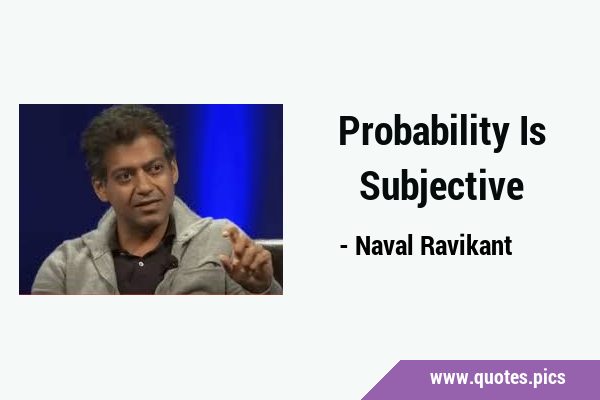 Probability Is Subjective

- Naval Ravikant

www.quotes.pics